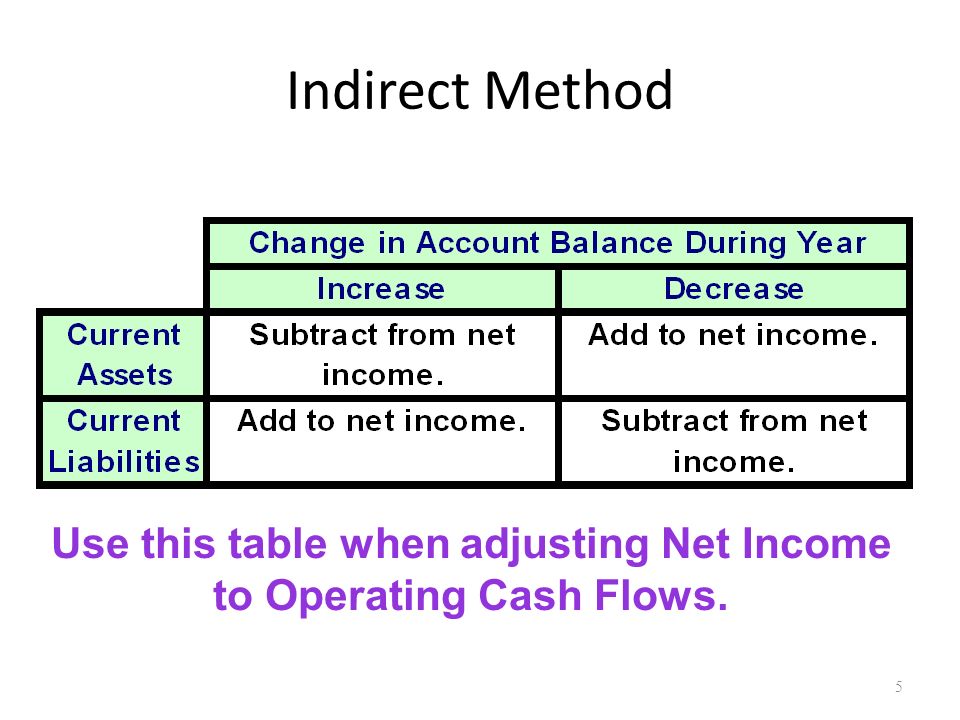 Indirect Method

| | Change in Account Balance During Year | |
|---|---|---|
| | Increase | Decrease |
| Current Assets | Subtract from net income. | Add to net income. |
| Current Liabilities | Add to net income. | Subtract from net income. |

Use this table when adjusting Net Income to Operating Cash Flows.

5